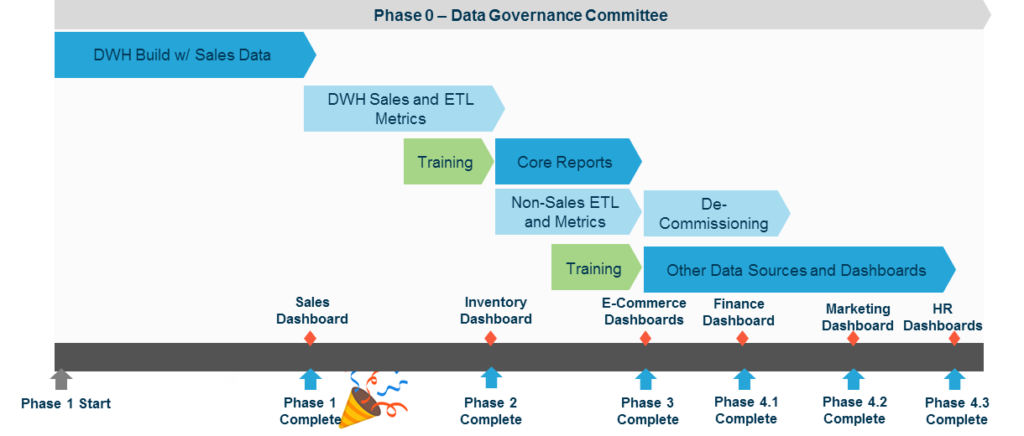 Phase 0 – Data Governance Committee

DWH Build w/ Sales Data

DWH Sales and ETL Metrics

Training

Core Reports

Non-Sales ETL and Metrics

De-Commissioning

Training

Other Data Sources and Dashboards

Sales Dashboard

Inventory Dashboard

E-Commerce Dashboards

Finance Dashboard

Marketing Dashboard

HR Dashboards

Phase 1 Start

Phase 1 Complete

Phase 2 Complete

Phase 3 Complete

Phase 4.1 Complete

Phase 4.2 Complete

Phase 4.3 Complete